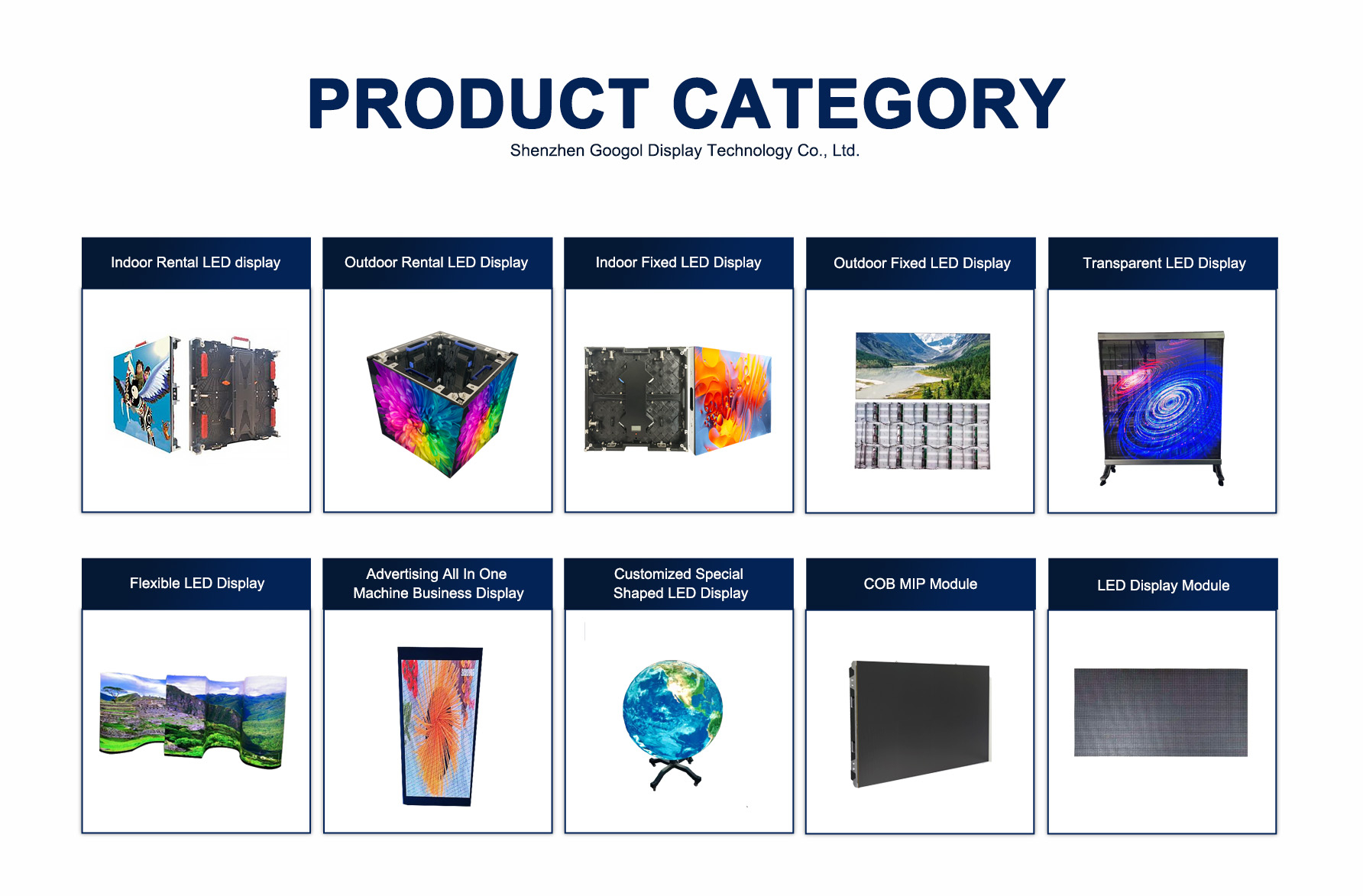 PRODUCT CATEGORY

Shenzhen Googol Display Technology Co., Ltd.

Indoor Rental LED display

Outdoor Rental LED Display

Indoor Fixed LED Display

Outdoor Fixed LED Display

Transparent LED Display

Flexible LED Display

Advertising All In One Machine Business Display

Customized Special Shaped LED Display

COB MIP Module

LED Display Module